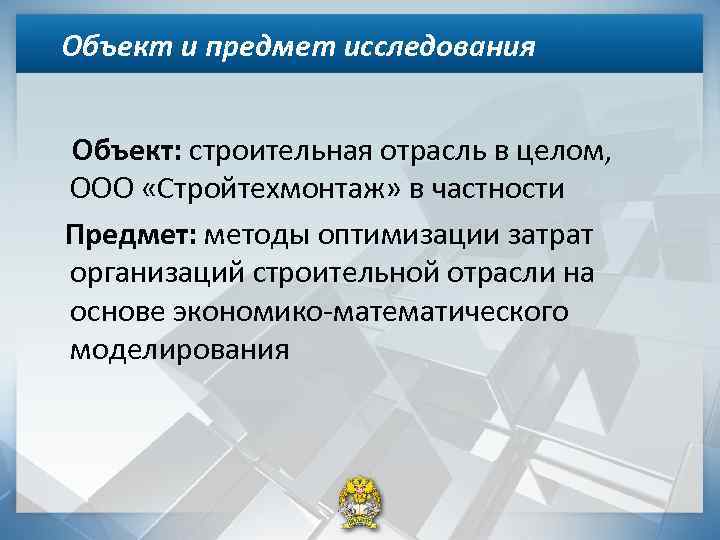 Объект и предмет исследования

Объект: строительная отрасль в целом, ООО «Стройтехмонтаж» в частности

Предмет: методы оптимизации затрат организаций строительной отрасли на основе экономико-математического моделирования